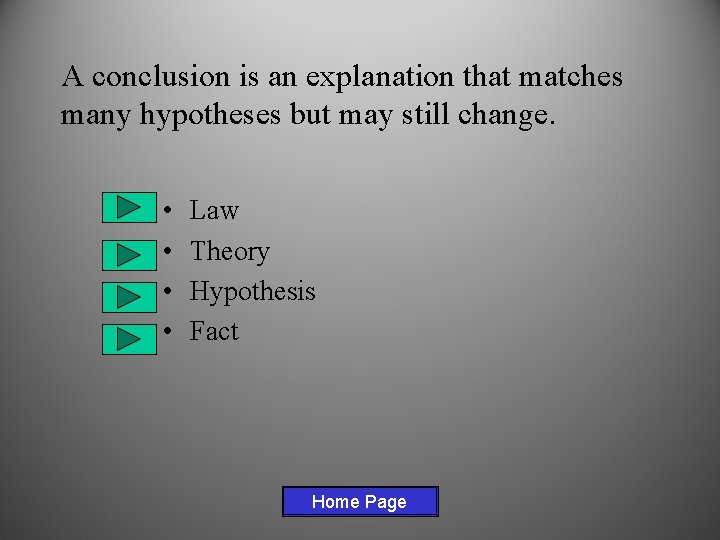 A conclusion is an explanation that matches many hypotheses but may still change.

• Law
• Theory
• Hypothesis
• Fact

Home Page